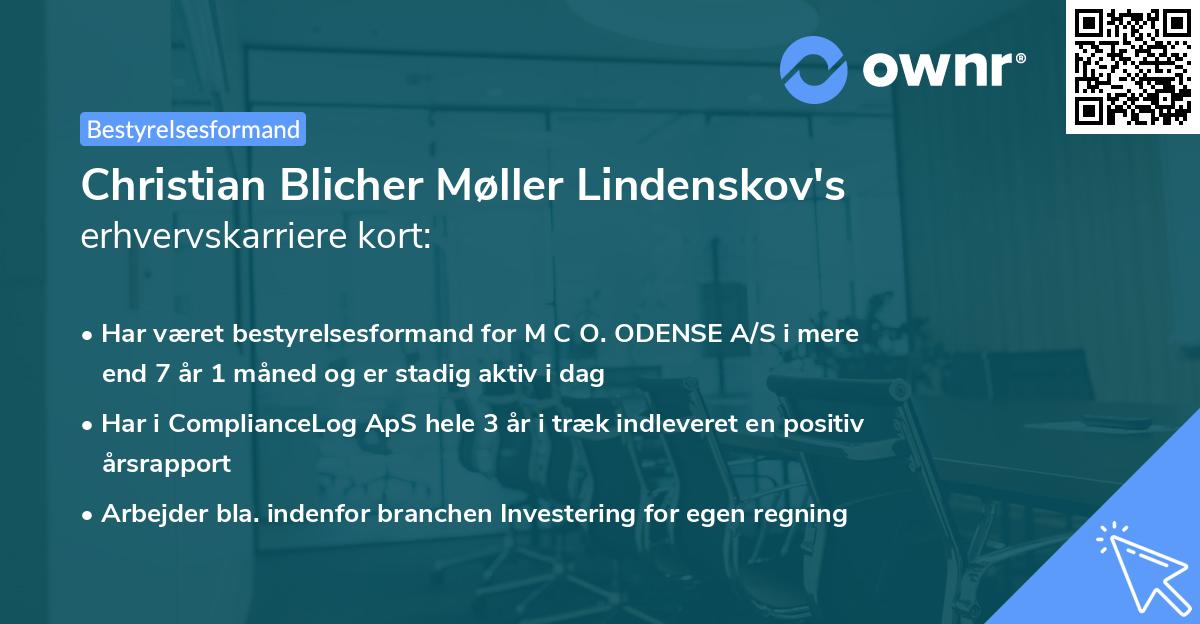 ownr®

Bestyrelsesformand

Christian Blicher Møller Lindenskov's erhvervskarriere kort:

• Har været bestyrelsesformand for M C O. ODENSE A/S i mere end 7 år 1 måned og er stadig aktiv i dag

• Har i ComplianceLog ApS hele 3 år i træk indleveret en positiv årsrapport

• Arbejder bla. indenfor branchen Investering for egen regning